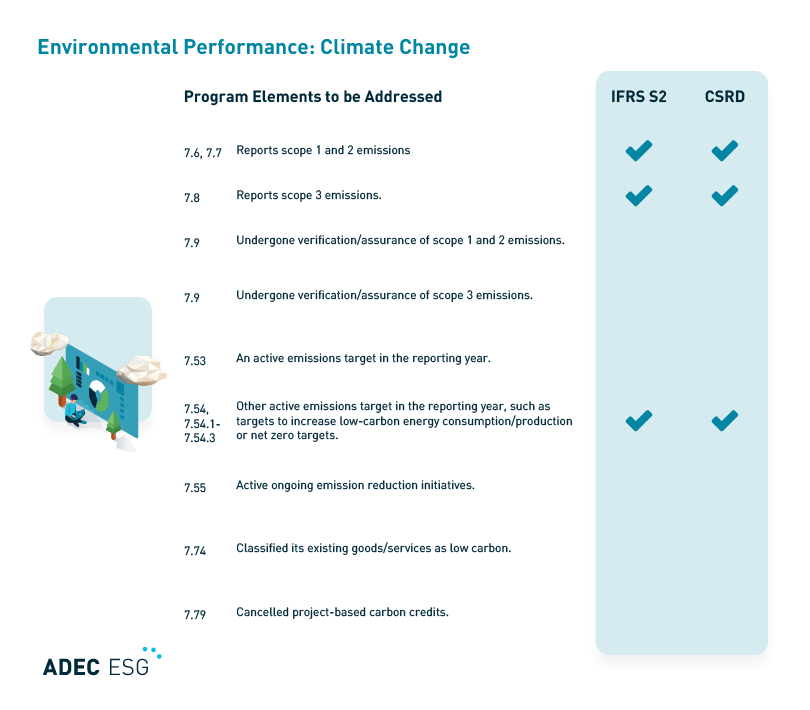 Environmental Performance: Climate Change

| | Program Elements to be Addressed | IFRS S2 | CSRD |
|---|---|---|---|
| 7.6, 7.7 | Reports scope 1 and 2 emissions | ✔ | ✔ |
| 7.8 | Reports scope 3 emissions. | ✔ | ✔ |
| 7.9 | Undergone verification/assurance of scope 1 and 2 emissions. | | |
| 7.9 | Undergone verification/assurance of scope 3 emissions. | | |
| 7.53 | An active emissions target in the reporting year. | | |
| 7.54, 7.54.1-7.54.3 | Other active emissions target in the reporting year, such as targets to increase low-carbon energy consumption/production or net zero targets. | ✔ | ✔ |
| 7.55 | Active ongoing emission reduction initiatives. | | |
| 7.74 | Classified its existing goods/services as low carbon. | | |
| 7.79 | Cancelled project-based carbon credits. | | |

ADEC ESG